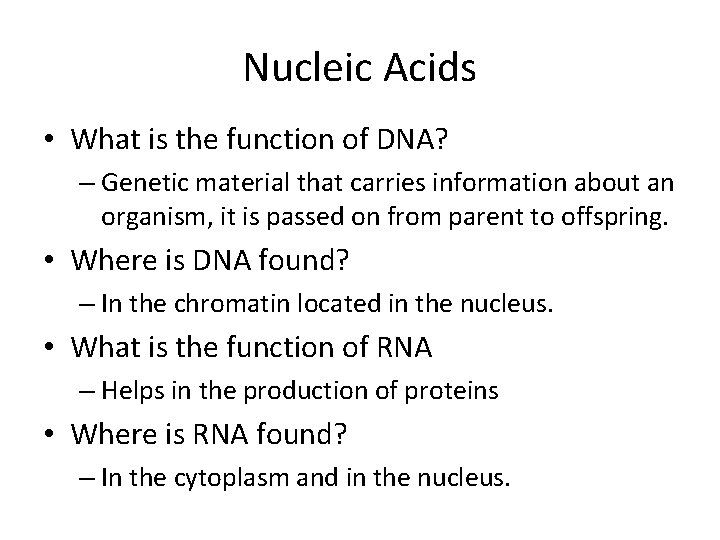 Nucleic Acids

• What is the function of DNA?
  – Genetic material that carries information about an organism, it is passed on from parent to offspring.
• Where is DNA found?
  – In the chromatin located in the nucleus.
• What is the function of RNA
  – Helps in the production of proteins
• Where is RNA found?
  – In the cytoplasm and in the nucleus.